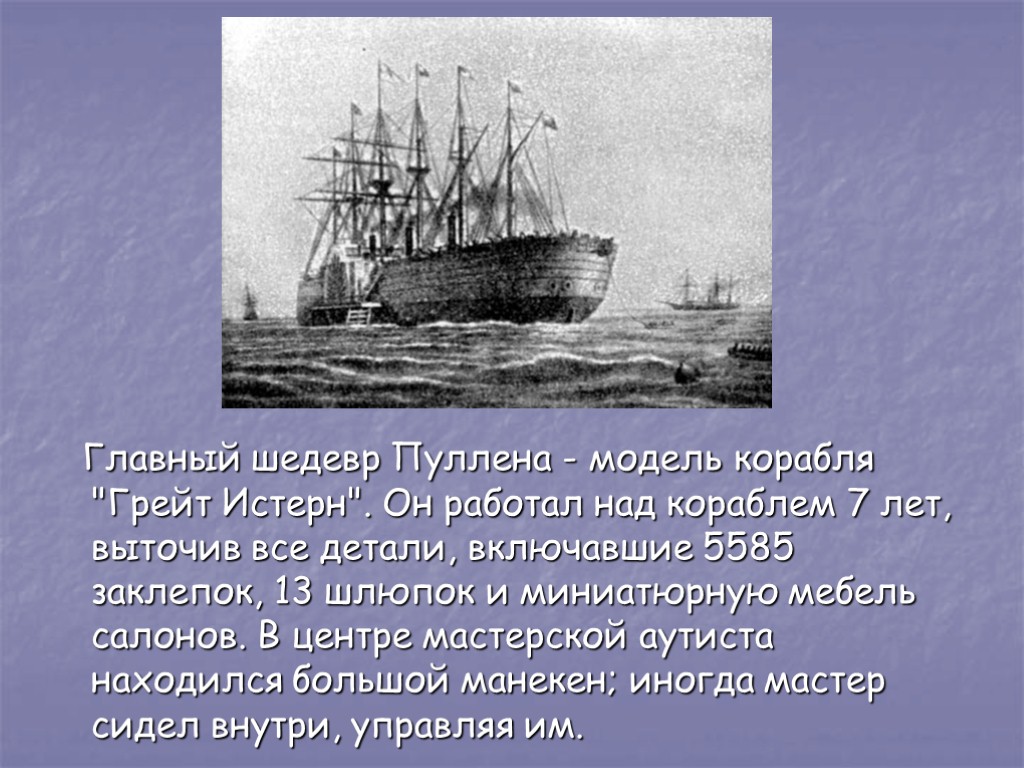 Главный шедевр Пуллена - модель корабля "Грейт Истерн". Он работал над кораблем 7 лет, выточив все детали, включавшие 5585 заклепок, 13 шлюпок и миниатюрную мебель салонов. В центре мастерской аутиста находился большой манекен; иногда мастер сидел внутри, управляя им.